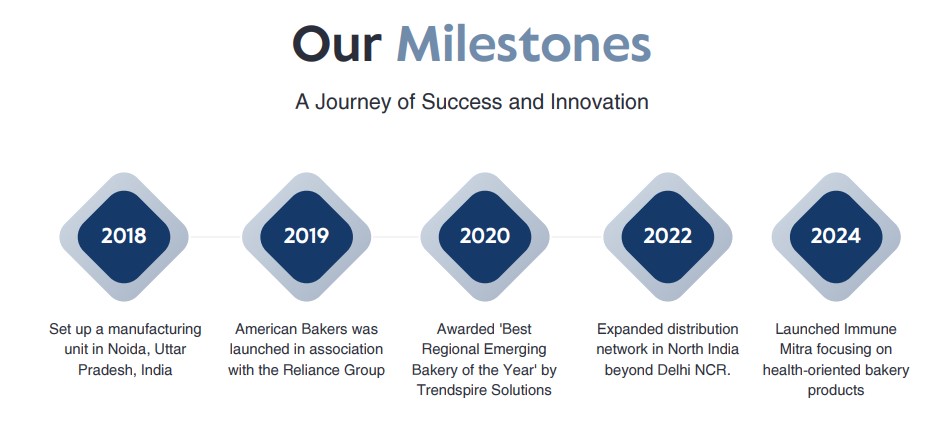 Our Milestones

A Journey of Success and Innovation

2018

Set up a manufacturing unit in Noida, Uttar Pradesh, India

2019

American Bakers was launched in association with the Reliance Group

2020

Awarded 'Best Regional Emerging Bakery of the Year' by Trendspire Solutions

2022

Expanded distribution network in North India beyond Delhi NCR.

2024

Launched Immune Mitra focusing on health-oriented bakery products